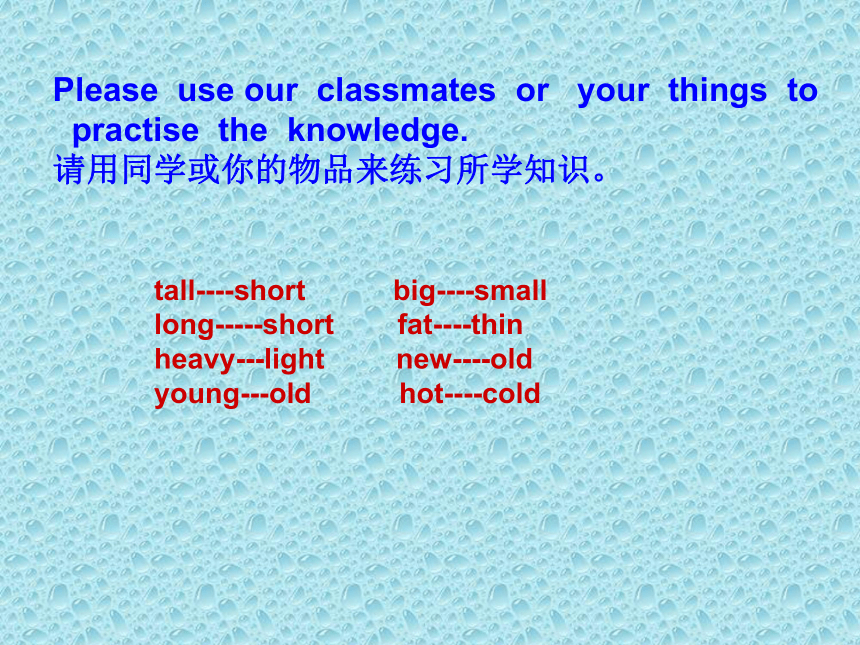 Please use our classmates or your things to practise the knowledge.
请用同学或你的物品来练习所学知识。

tall----short
long-----short
heavy---light
young---old

big----small
fat----thin
new----old
hot----cold